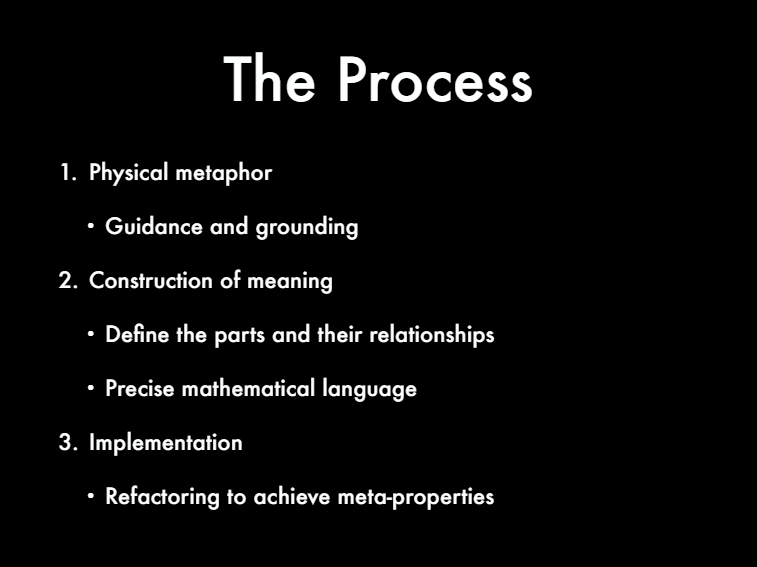 The Process

1. Physical metaphor

• Guidance and grounding

2. Construction of meaning

• Define the parts and their relationships

• Precise mathematical language

3. Implementation

• Refactoring to achieve meta-properties